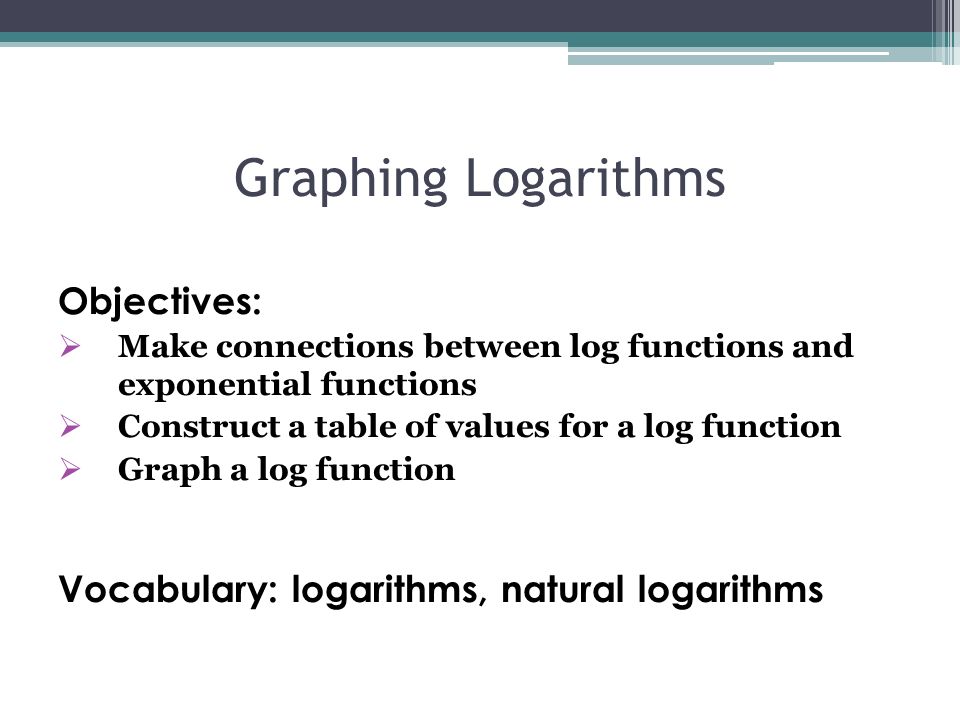 Graphing Logarithms

Objectives:
➢ Make connections between log functions and exponential functions
➢ Construct a table of values for a log function
➢ Graph a log function

Vocabulary: logarithms, natural logarithms